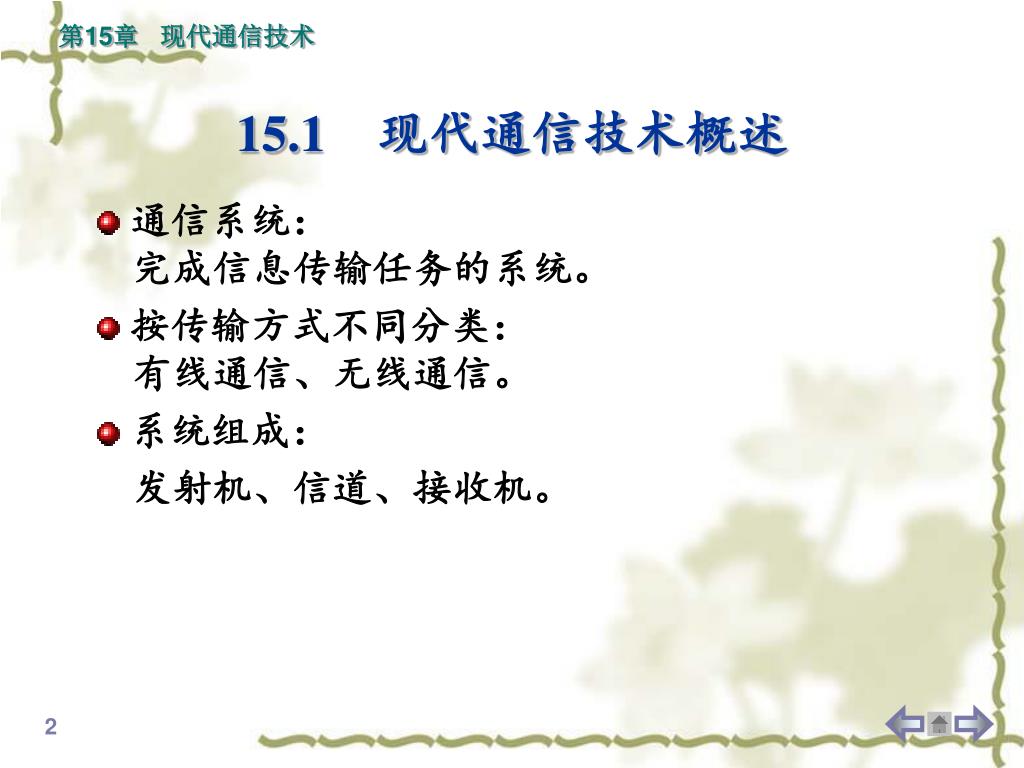 第15章　现代通信技术

15.1　现代通信技术概述

通信系统：
完成信息传输任务的系统。

按传输方式不同分类：
有线通信、无线通信。

系统组成：
发射机、信道、接收机。

2